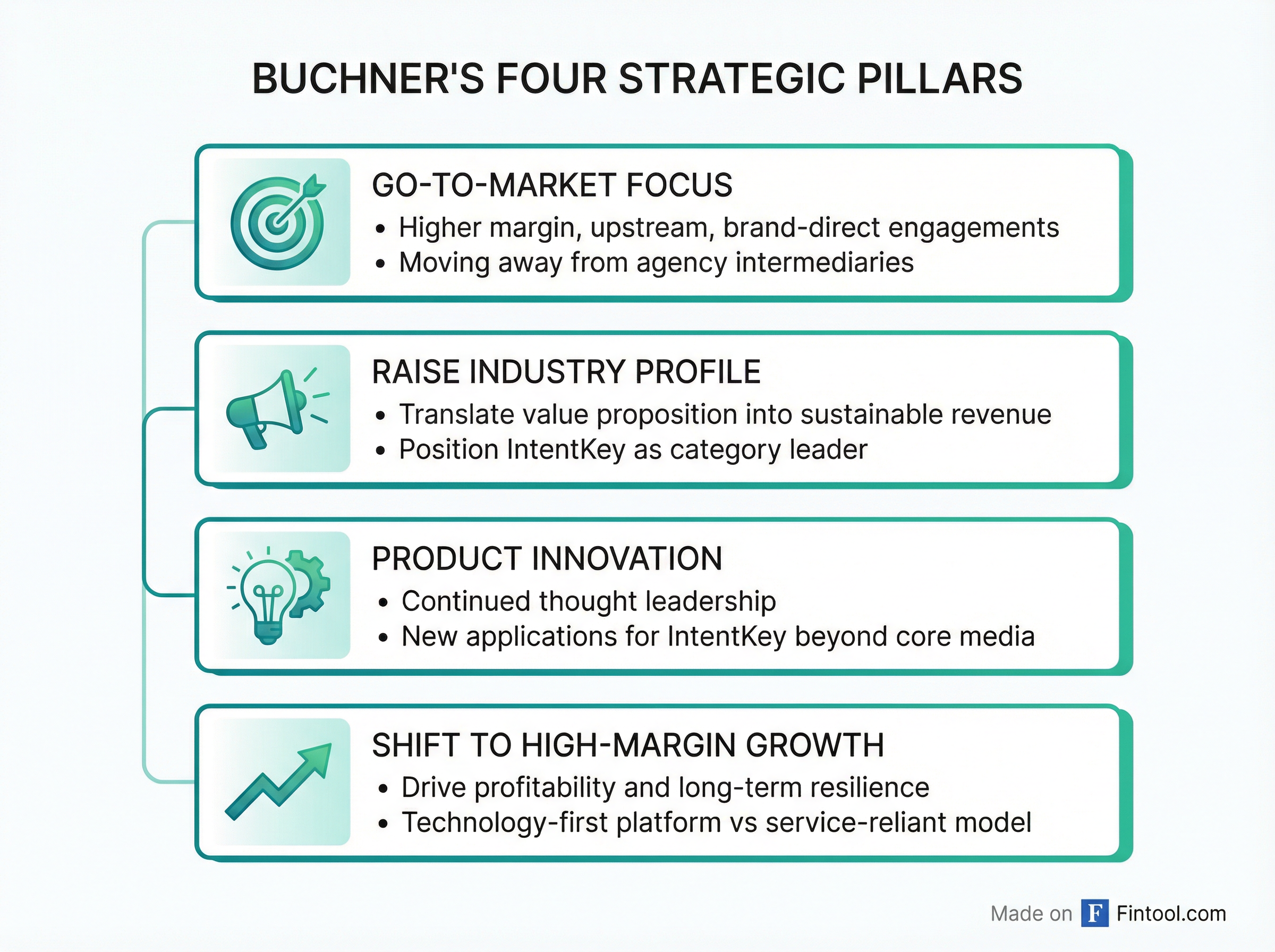 BUCHNER'S FOUR STRATEGIC PILLARS

GO-TO-MARKET FOCUS
• Higher margin, upstream, brand-direct engagements
• Moving away from agency intermediaries

RAISE INDUSTRY PROFILE
• Translate value proposition into sustainable revenue
• Position IntentKey as category leader

PRODUCT INNOVATION
• Continued thought leadership
• New applications for IntentKey beyond core media

SHIFT TO HIGH-MARGIN GROWTH
• Drive profitability and long-term resilience
• Technology-first platform vs service-reliant model

Made on F Fintool.com